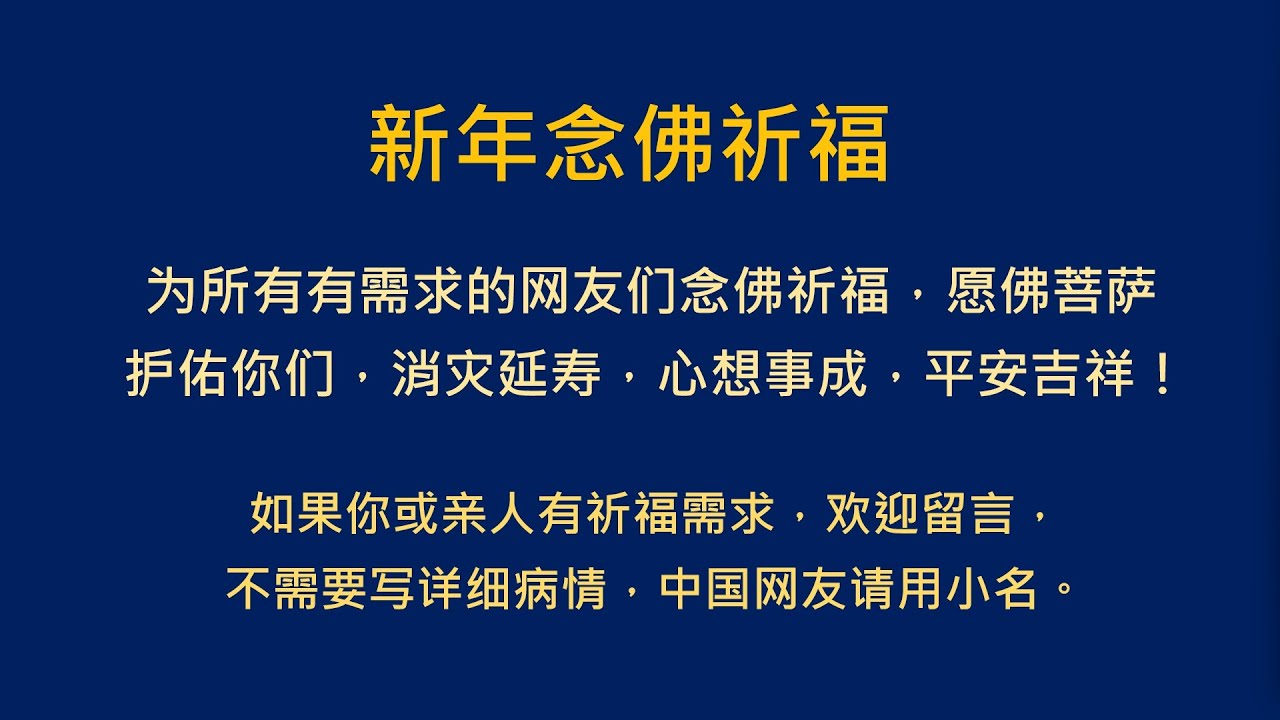 新年念佛祈福

为所有有需求的网友们念佛祈福，愿佛菩萨护佑你们，消灾延寿，心想事成，平安吉祥！

如果你或亲人有祈福需求，欢迎留言，不需要写详细病情，中国网友请用小名。